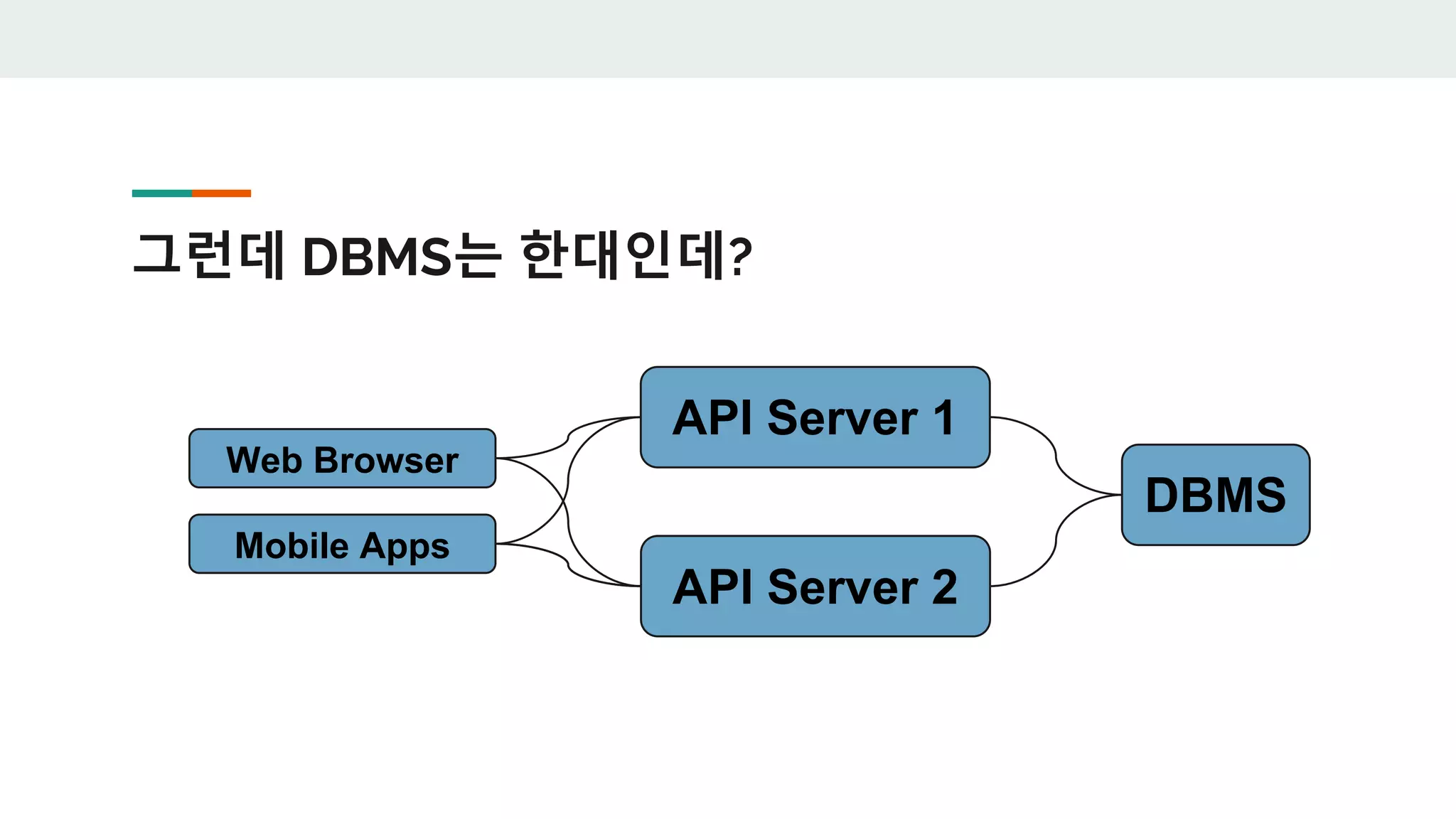 그런데 DBMS는 한대인데?

Web Browser

Mobile Apps

API Server 1

API Server 2

DBMS